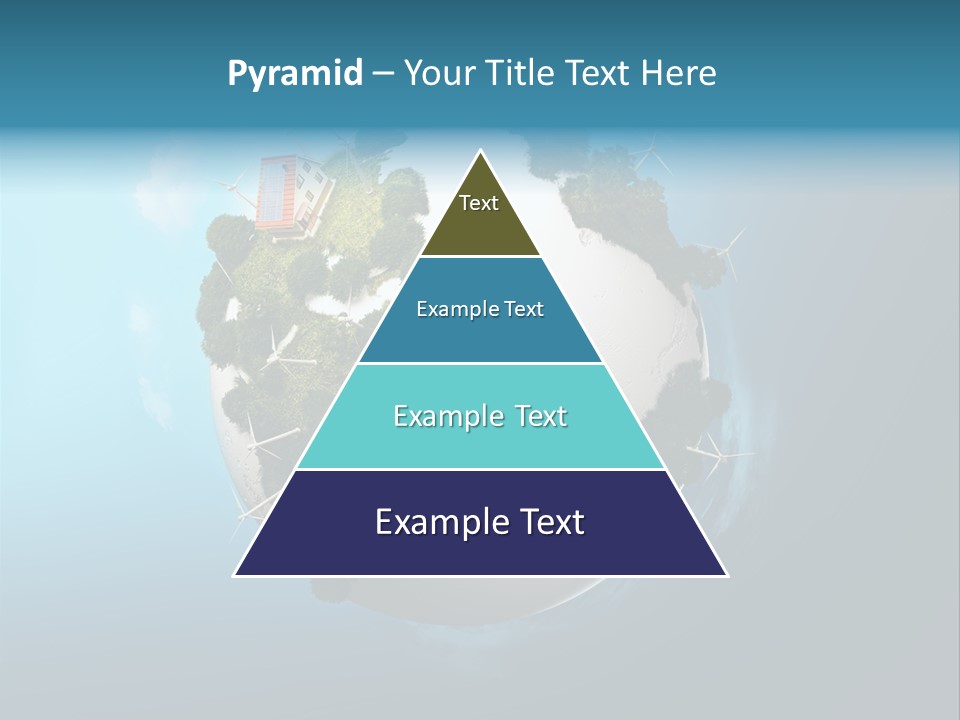 Pyramid – Your Title Text Here

Text

Example Text

Example Text

Example Text